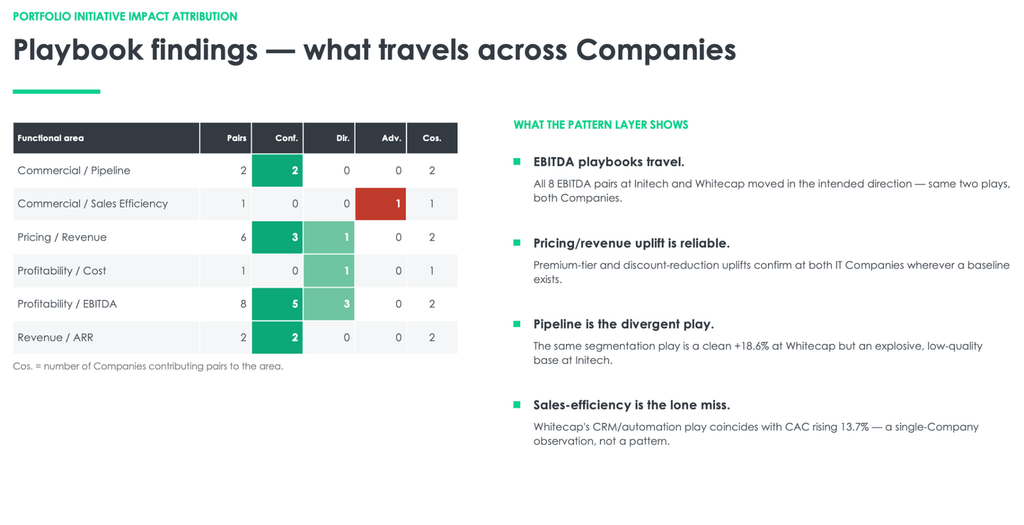 PORTFOLIO INITIATIVE IMPACT ATTRIBUTION

Playbook findings — what travels across Companies

| Functional area | Pairs | Conf. | Dir. | Adv. | Cos. |
|---|---|---|---|---|---|
| Commercial / Pipeline | 2 | 2 | 0 | 0 | 2 |
| Commercial / Sales Efficiency | 1 | 0 | 0 | 1 | 1 |
| Pricing / Revenue | 6 | 3 | 1 | 0 | 2 |
| Profitability / Cost | 1 | 0 | 1 | 0 | 1 |
| Profitability / EBITDA | 8 | 5 | 3 | 0 | 2 |
| Revenue / ARR | 2 | 2 | 0 | 0 | 2 |

Cos. = number of Companies contributing pairs to the area.

WHAT THE PATTERN LAYER SHOWS

EBITDA playbooks travel.

All 8 EBITDA pairs at Initech and Whitecap moved in the intended direction — same two plays, both Companies.

Pricing/revenue uplift is reliable.

Premium-tier and discount-reduction uplifts confirm at both IT Companies wherever a baseline exists.

Pipeline is the divergent play.

The same segmentation play is a clean +18.6% at Whitecap but an explosive, low-quality base at Initech.

Sales-efficiency is the lone miss.

Whitecap's CRM/automation play coincides with CAC rising 13.7% — a single-Company observation, not a pattern.